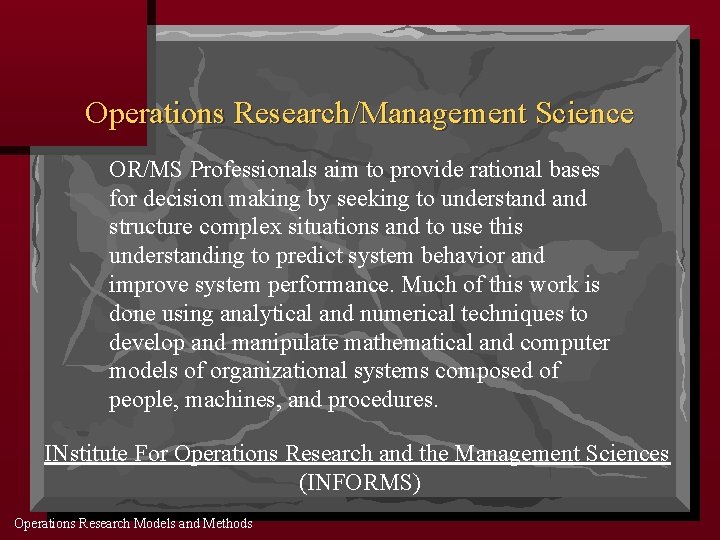 Operations Research/Management Science

OR/MS Professionals aim to provide rational bases for decision making by seeking to understand and structure complex situations and to use this understanding to predict system behavior and improve system performance. Much of this work is done using analytical and numerical techniques to develop and manipulate mathematical and computer models of organizational systems composed of people, machines, and procedures.

INstitute For Operations Research and the Management Sciences (INFORMS)

Operations Research Models and Methods